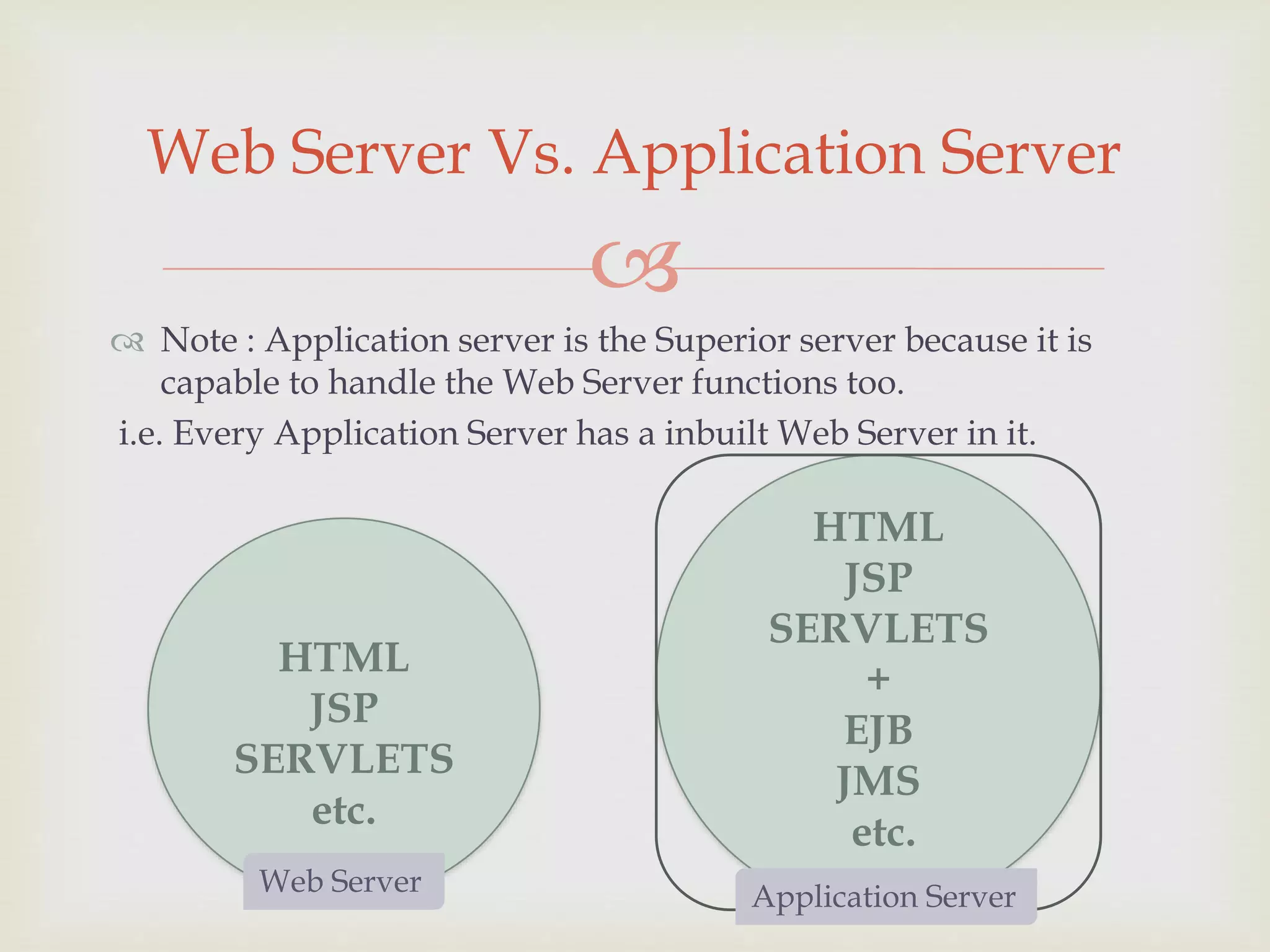 Web Server Vs. Application Server

Note : Application server is the Superior server because it is capable to handle the Web Server functions too.

i.e. Every Application Server has a inbuilt Web Server in it.

HTML
JSP
SERVLETS
etc.

Web Server

HTML
JSP
SERVLETS
+
EJB
JMS
etc.

Application Server